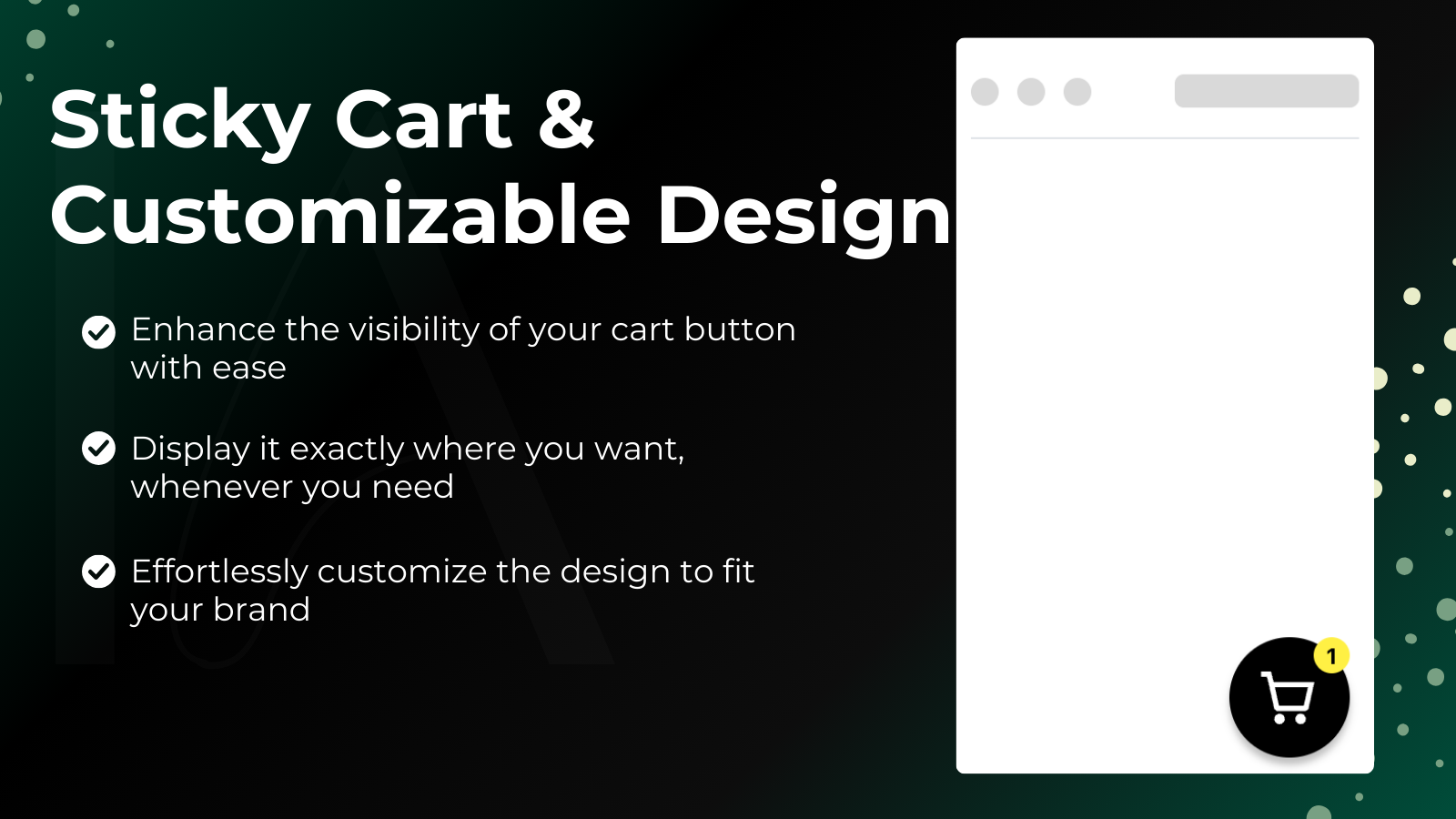 Sticky Cart &
Customizable Design

Enhance the visibility of your cart button with ease

Display it exactly where you want, whenever you need

Effortlessly customize the design to fit your brand

1